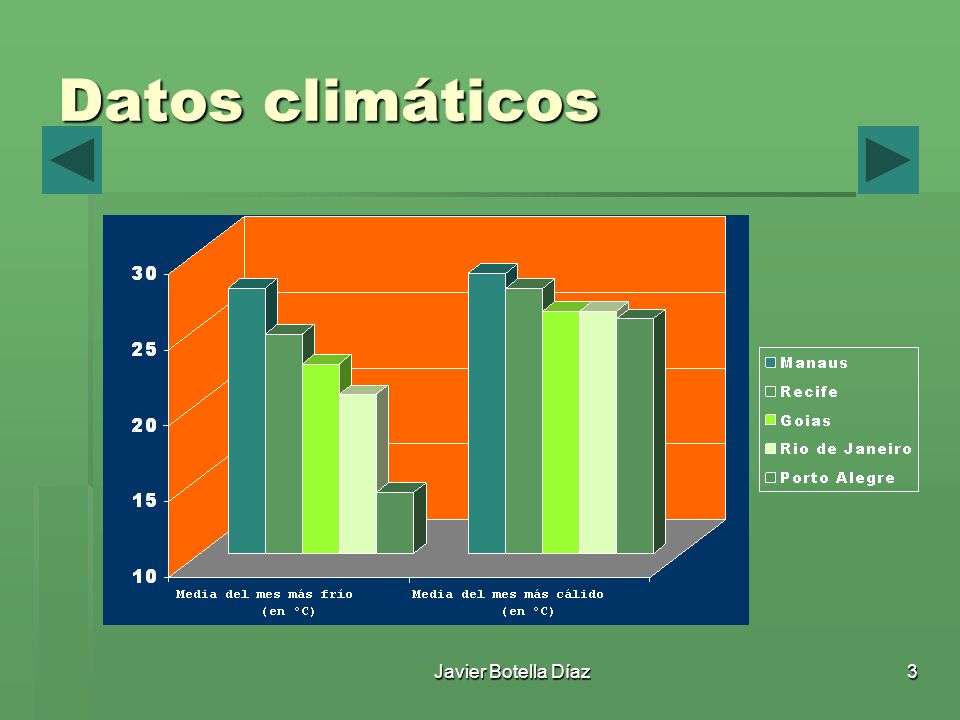 Datos climáticos

30
25
20
15
10

Media del mes más frío (en °C)
Media del mes más cálido (en °C)

Manaus
Recife
Goias
Rio de Janeiro
Porto Alegre

Javier Botella Díaz

3